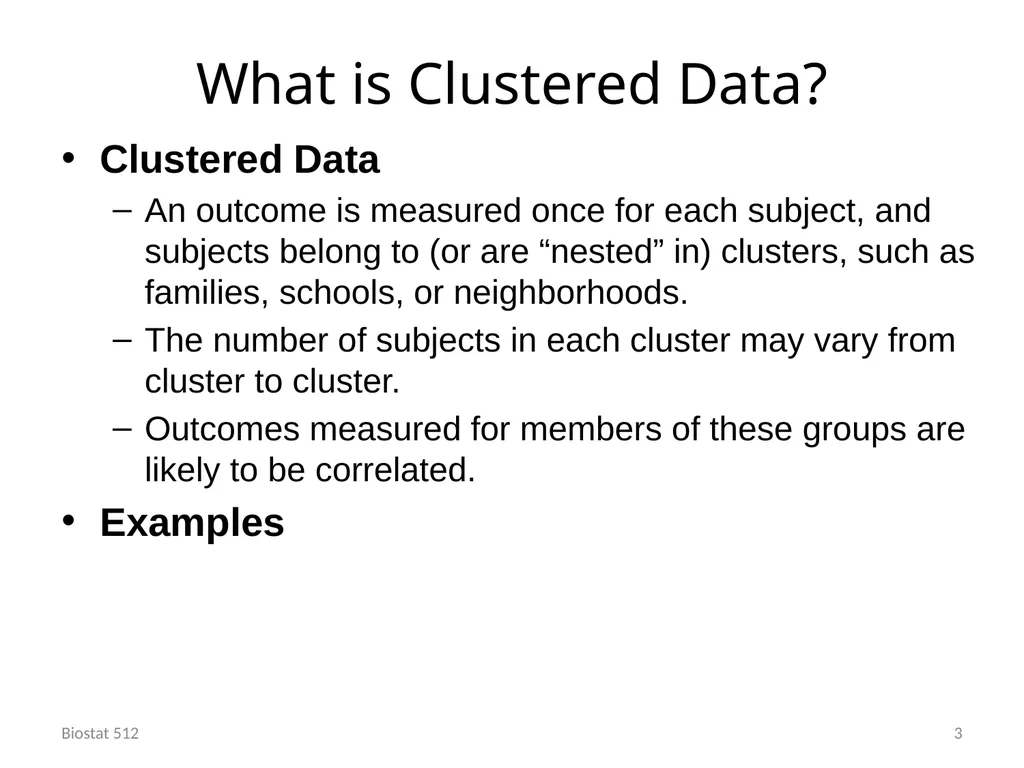 What is Clustered Data?

• Clustered Data
– An outcome is measured once for each subject, and subjects belong to (or are “nested” in) clusters, such as families, schools, or neighborhoods.
– The number of subjects in each cluster may vary from cluster to cluster.
– Outcomes measured for members of these groups are likely to be correlated.

• Examples

Biostat 512

3